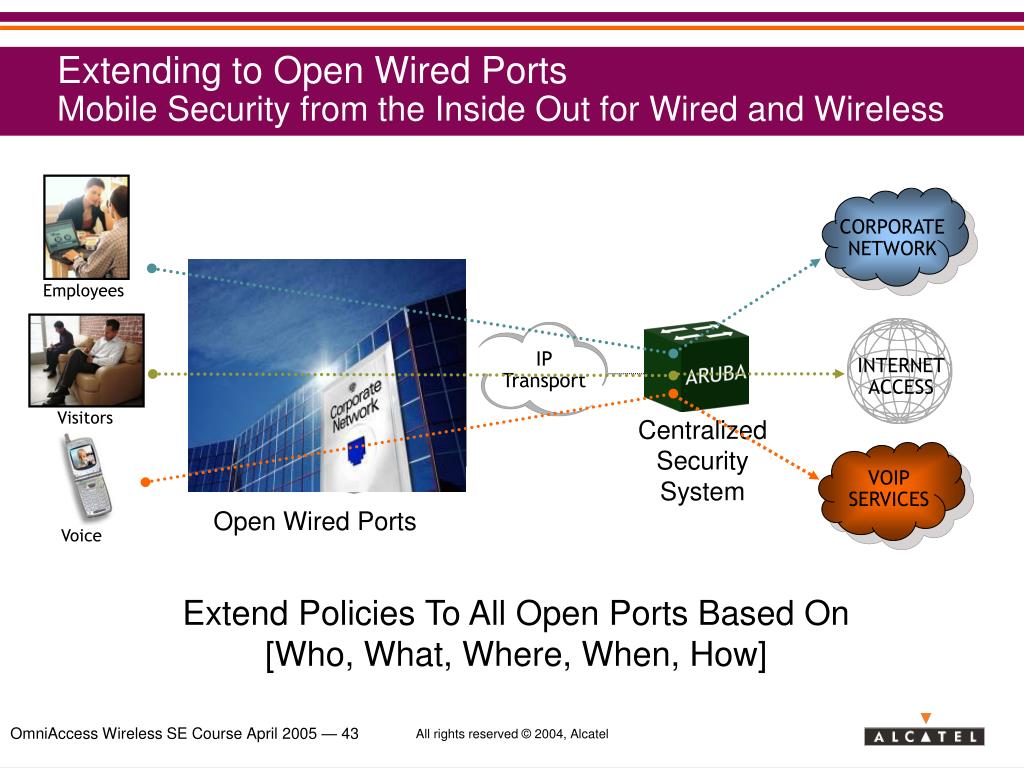 Extending to Open Wired Ports
Mobile Security from the Inside Out for Wired and Wireless

Employees

Visitors

Voice

Corporate Network

Open Wired Ports

IP Transport

ARUBA

Centralized Security System

CORPORATE NETWORK

INTERNET ACCESS

VOIP SERVICES

Extend Policies To All Open Ports Based On [Who, What, Where, When, How]

OmniAccess Wireless SE Course April 2005 — 43

All rights reserved © 2004, Alcatel

ALCATEL